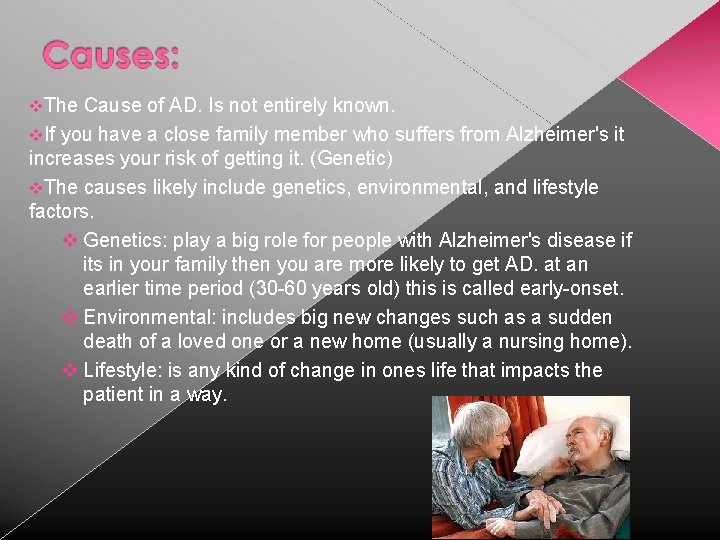 Causes:

❖The Cause of AD. Is not entirely known.

❖If you have a close family member who suffers from Alzheimer's it increases your risk of getting it. (Genetic)

❖The causes likely include genetics, environmental, and lifestyle factors.

❖ Genetics: play a big role for people with Alzheimer's disease if its in your family then you are more likely to get AD. at an earlier time period (30-60 years old) this is called early-onset.

❖ Environmental: includes big new changes such as a sudden death of a loved one or a new home (usually a nursing home).

❖ Lifestyle: is any kind of change in ones life that impacts the patient in a way.